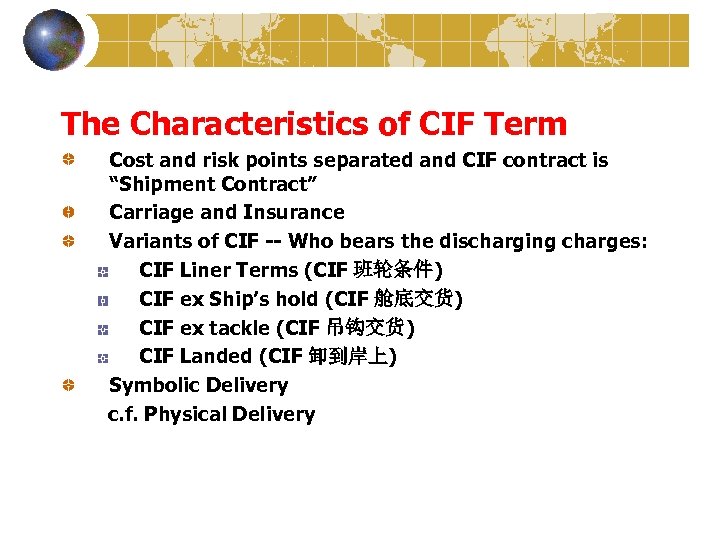 The Characteristics of CIF Term

Cost and risk points separated and CIF contract is "Shipment Contract"

Carriage and Insurance

Variants of CIF -- Who bears the discharging charges:

CIF Liner Terms (CIF 班轮条件)

CIF ex Ship's hold (CIF 舱底交货)

CIF ex tackle (CIF 吊钩交货)

CIF Landed (CIF 卸到岸上)

Symbolic Delivery

c.f. Physical Delivery